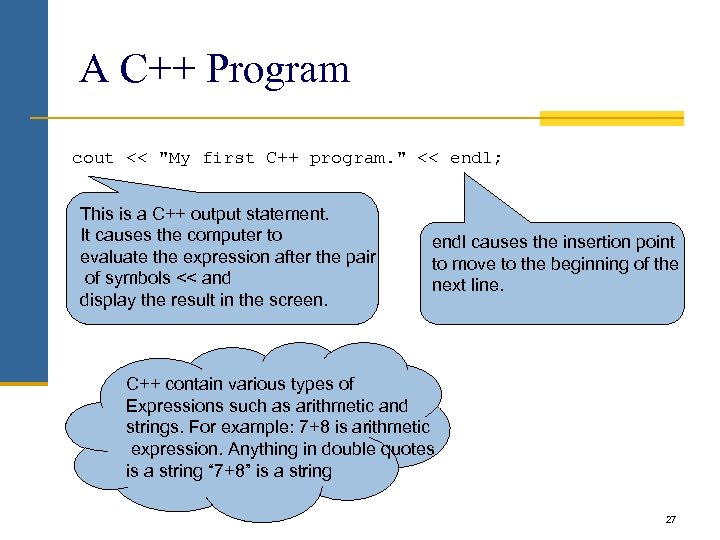 A C++ Program

cout << "My first C++ program." << endl;

This is a C++ output statement. It causes the computer to evaluate the expression after the pair of symbols << and display the result in the screen.

endl causes the insertion point to move to the beginning of the next line.

C++ contain various types of Expressions such as arithmetic and strings. For example: 7+8 is arithmetic expression. Anything in double quotes is a string “7+8” is a string

27